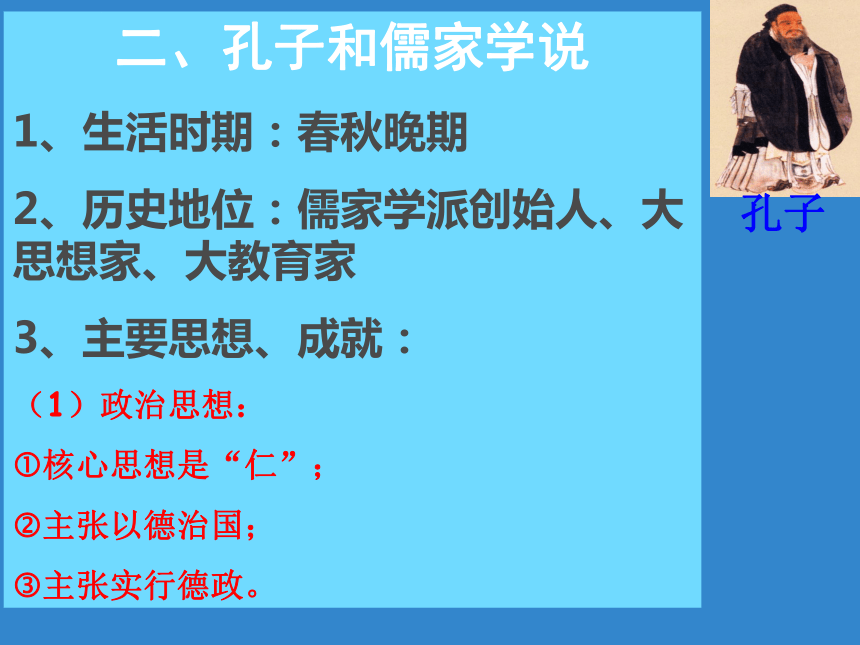 二、孔子和儒家学说

1、生活时期：春秋晚期

2、历史地位：儒家学派创始人、大思想家、大教育家

3、主要思想、成就：

（1）政治思想：

①核心思想是“仁”；

②主张以德治国；

③主张实行德政。

孔子